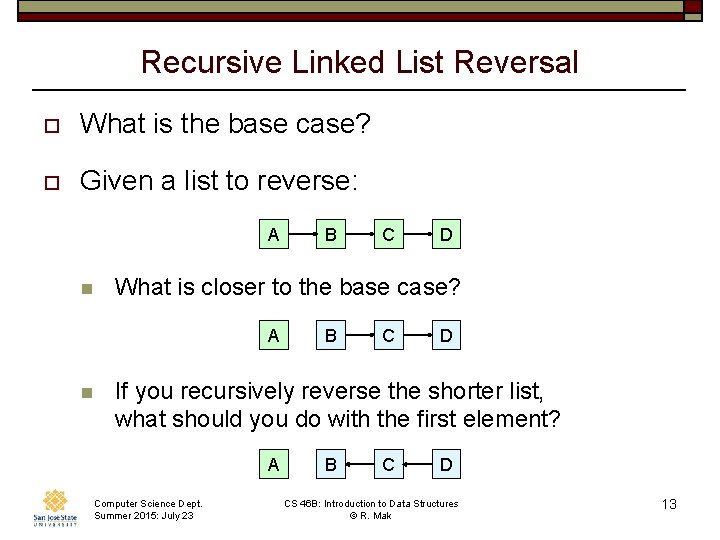 Recursive Linked List Reversal

What is the base case?

Given a list to reverse:

A B C D

What is closer to the base case?

A B C D

If you recursively reverse the shorter list, what should you do with the first element?

A B C D

San José State UNIVERSITY

Computer Science Dept.
Summer 2015: July 23

CS 46B: Introduction to Data Structures
© R. Mak

13